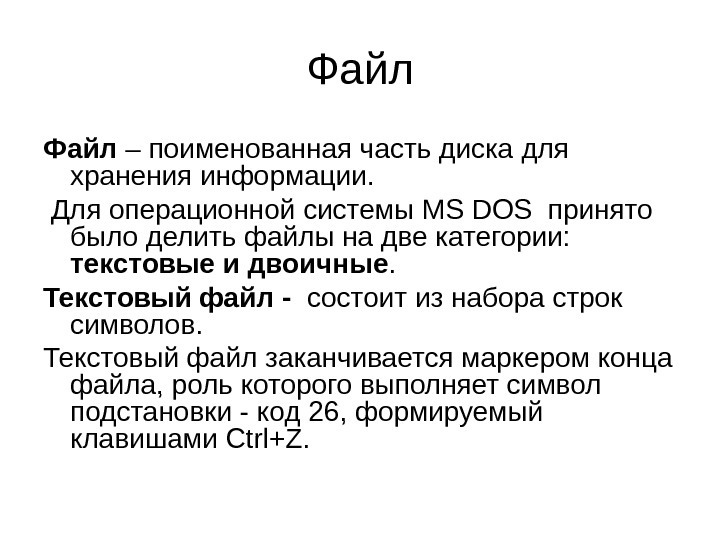 Файл

Файл – поименованная часть диска для хранения информации.

Для операционной системы MS DOS принято было делить файлы на две категории: текстовые и двоичные.

Текстовый файл - состоит из набора строк символов.

Текстовый файл заканчивается маркером конца файла, роль которого выполняет символ подстановки - код 26, формируемый клавишами Ctrl+Z.